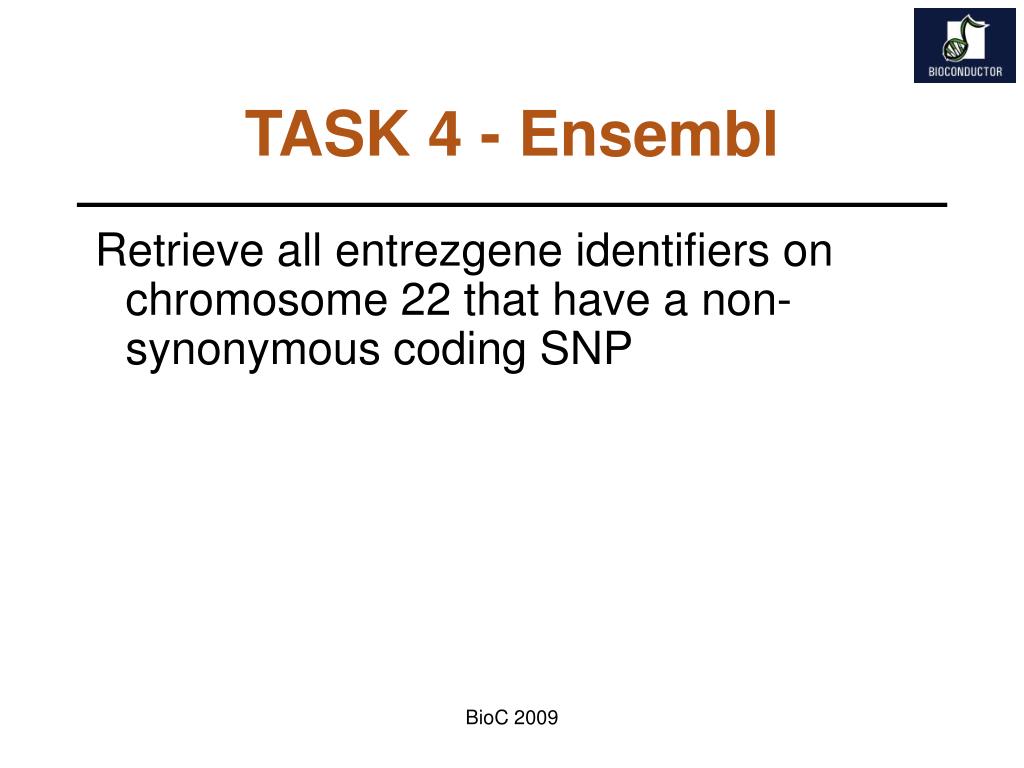 BIOCONDUCTOR

TASK 4 - Ensembl

Retrieve all entrezgene identifiers on chromosome 22 that have a non-synonymous coding SNP

BioC 2009